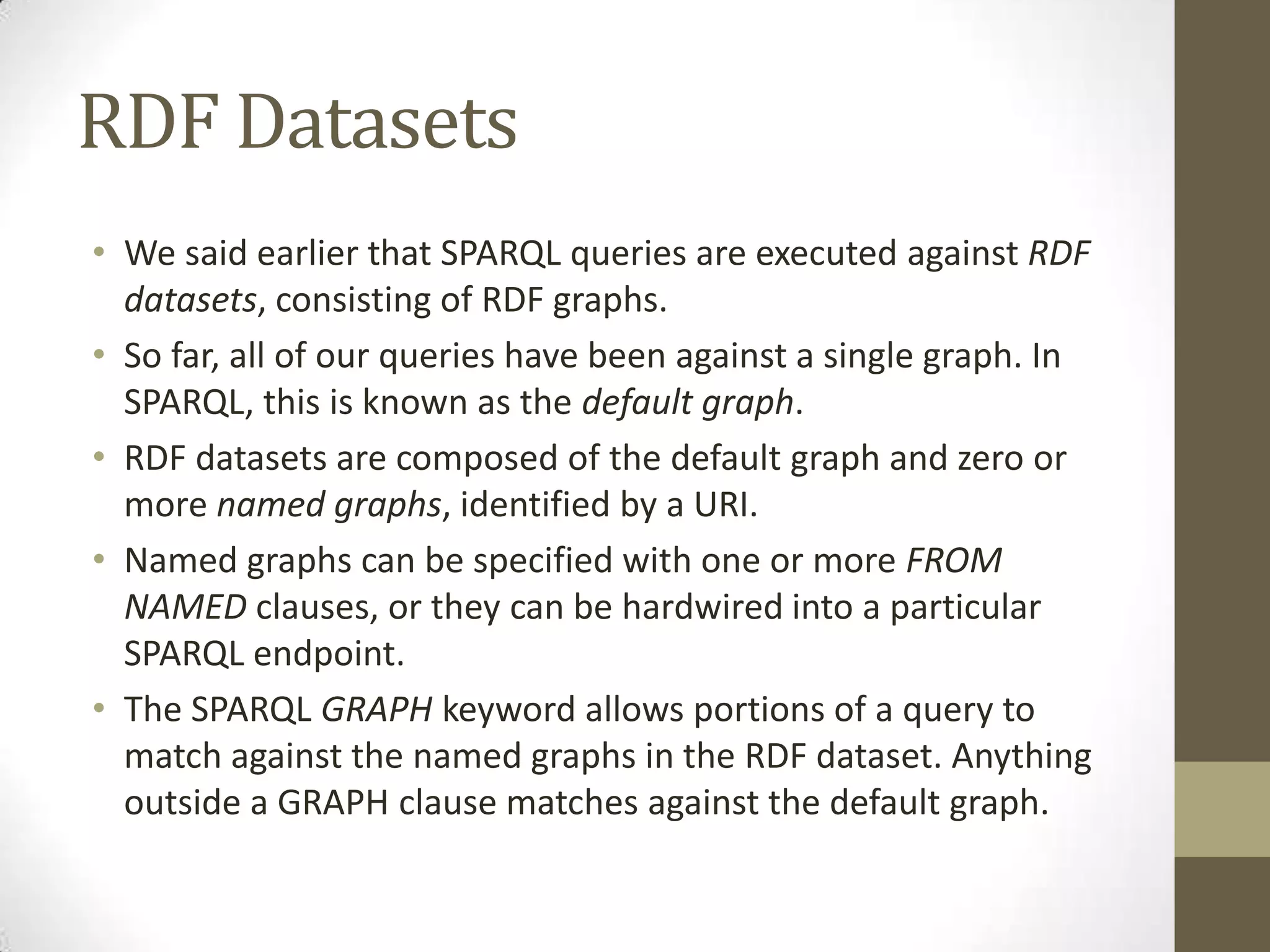 RDF Datasets

• We said earlier that SPARQL queries are executed against RDF datasets, consisting of RDF graphs.

• So far, all of our queries have been against a single graph. In SPARQL, this is known as the default graph.

• RDF datasets are composed of the default graph and zero or more named graphs, identified by a URI.

• Named graphs can be specified with one or more FROM NAMED clauses, or they can be hardwired into a particular SPARQL endpoint.

• The SPARQL GRAPH keyword allows portions of a query to match against the named graphs in the RDF dataset. Anything outside a GRAPH clause matches against the default graph.